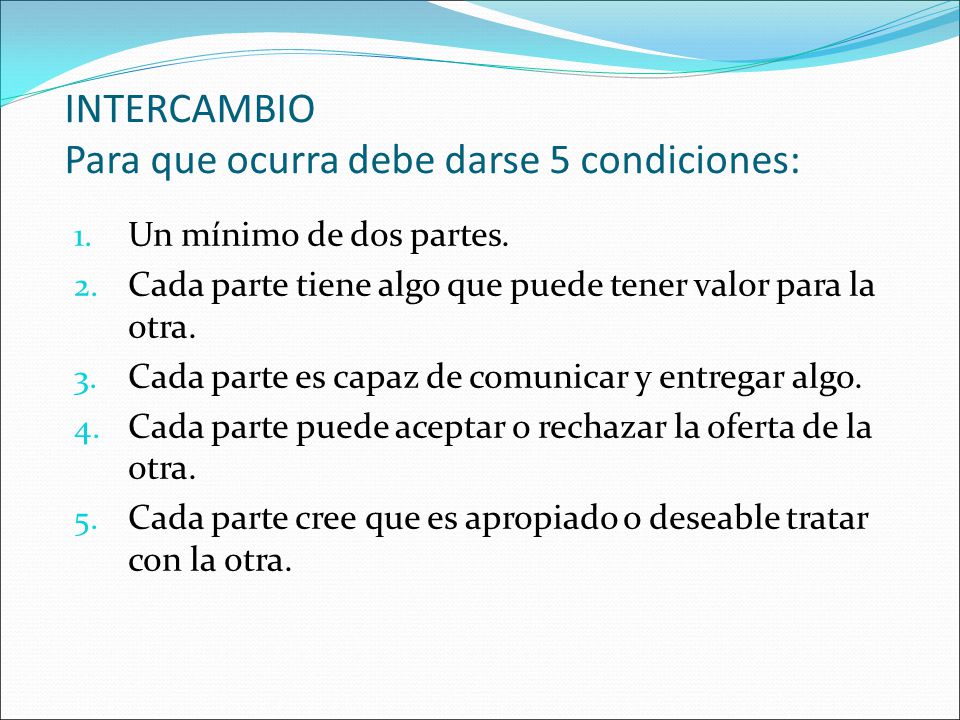 INTERCAMBIO
Para que ocurra debe darse 5 condiciones:

1. Un mínimo de dos partes.
2. Cada parte tiene algo que puede tener valor para la otra.
3. Cada parte es capaz de comunicar y entregar algo.
4. Cada parte puede aceptar o rechazar la oferta de la otra.
5. Cada parte cree que es apropiado o deseable tratar con la otra.